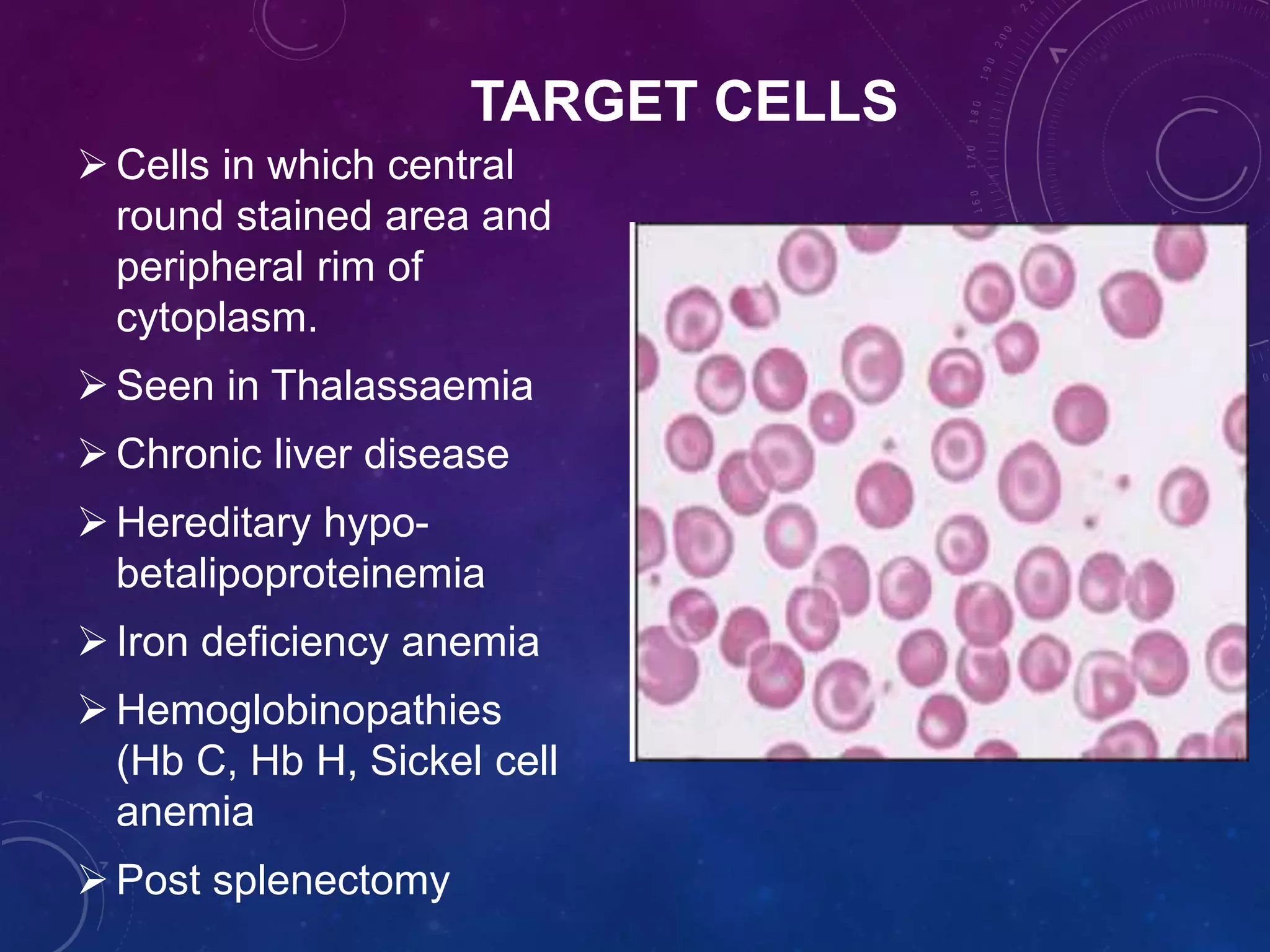 TARGET CELLS

➢ Cells in which central round stained area and peripheral rim of cytoplasm.

➢ Seen in Thalassaemia

➢ Chronic liver disease

➢ Hereditary hypo-betalipoproteinemia

➢ Iron deficiency anemia

➢ Hemoglobinopathies (Hb C, Hb H, Sickel cell anemia

➢ Post splenectomy